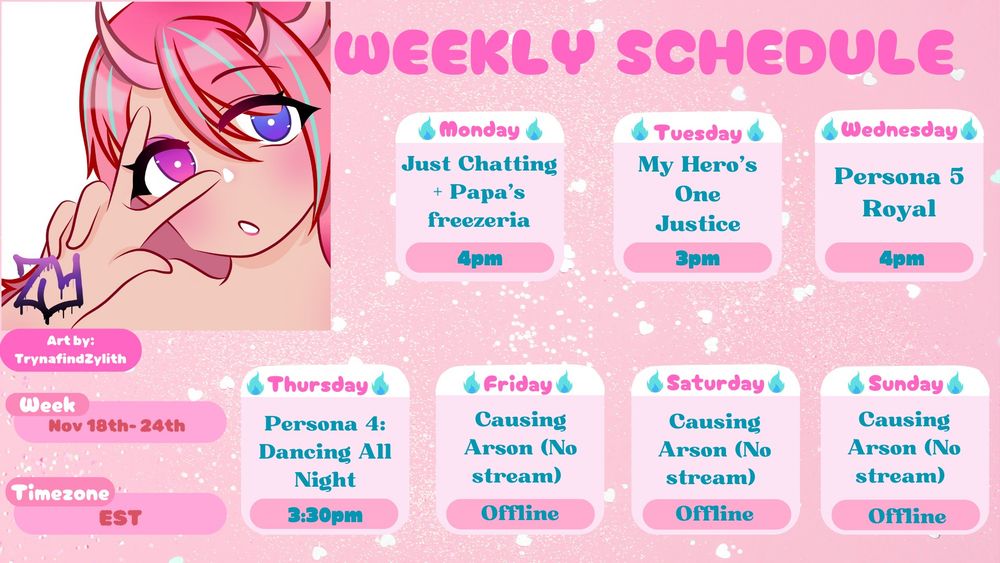 WEEKLY SCHEDULE

Monday
Just Chatting + Papa's freezeria
4pm

Tuesday
My Hero's One Justice
3pm

Wednesday
Persona 5 Royal
4pm

Art by: TrynafindZylith

Week
Nov 18th- 24th

Timezone
EST

Thursday
Persona 4: Dancing All Night
3:30pm

Friday
Causing Arson (No stream)
Offline

Saturday
Causing Arson (No stream)
Offline

Sunday
Causing Arson (No stream)
Offline